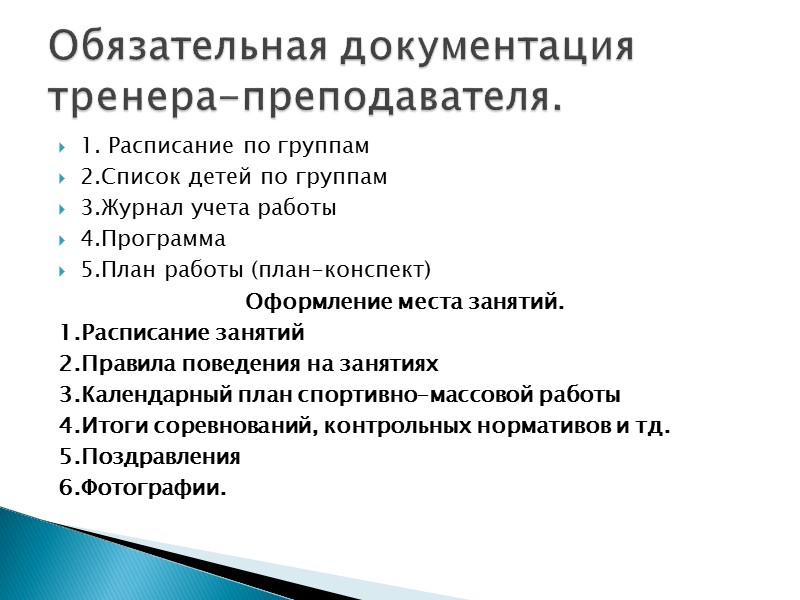 Обязательная документация тренера-преподавателя.

1. Расписание по группам
2.Список детей по группам
3.Журнал учета работы
4.Программа
5.План работы (план-конспект)

Оформление места занятий.

1.Расписание занятий
2.Правила поведения на занятиях
3.Календарный план спортивно-массовой работы
4.Итоги соревнований, контрольных нормативов и тд.
5.Поздравления
6.Фотографии.